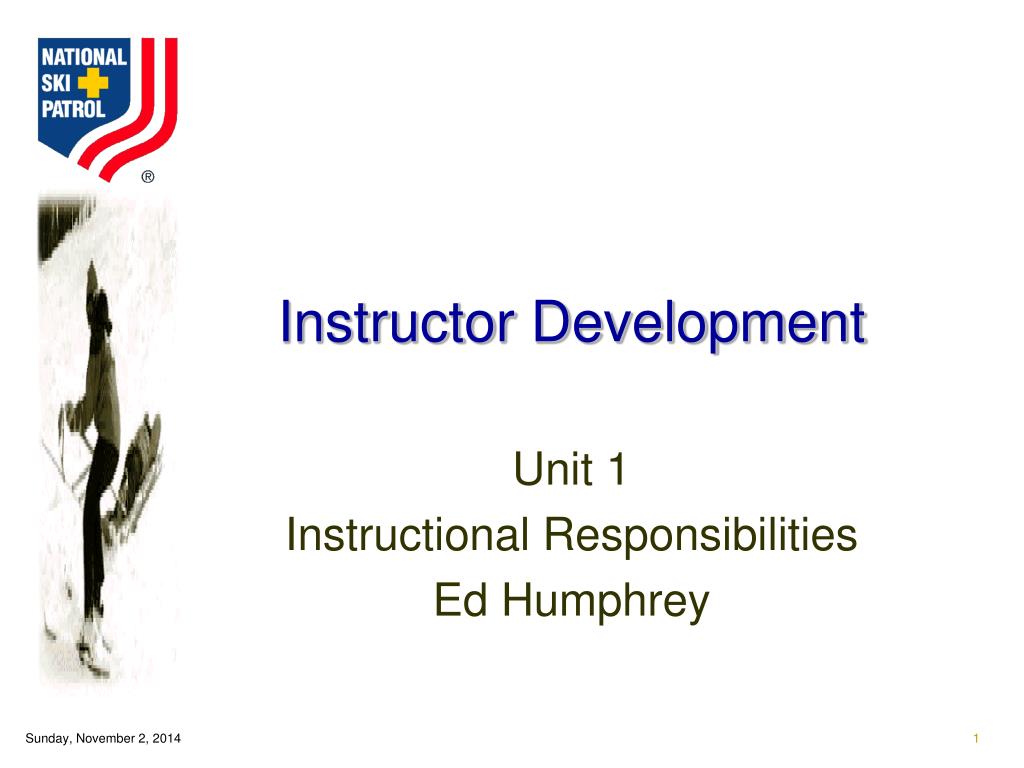 NATIONAL SKI PATROL ®

Instructor Development

Unit 1
Instructional Responsibilities
Ed Humphrey

Sunday, November 2, 2014

1